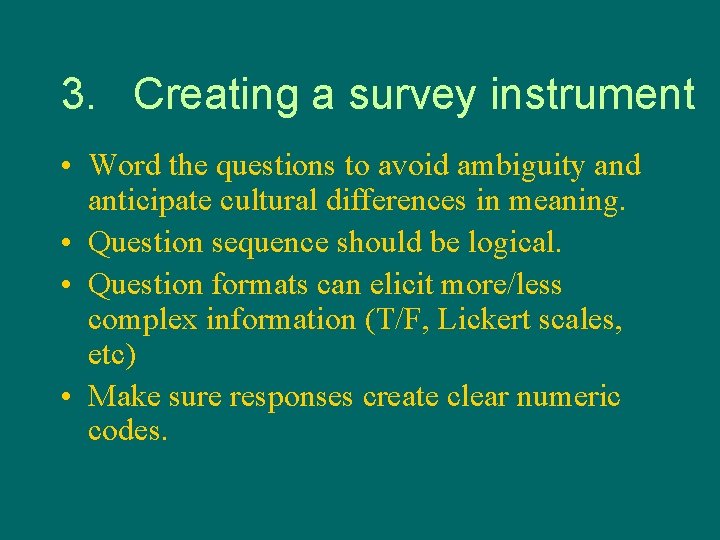 3. Creating a survey instrument

• Word the questions to avoid ambiguity and anticipate cultural differences in meaning.
• Question sequence should be logical.
• Question formats can elicit more/less complex information (T/F, Lickert scales, etc)
• Make sure responses create clear numeric codes.